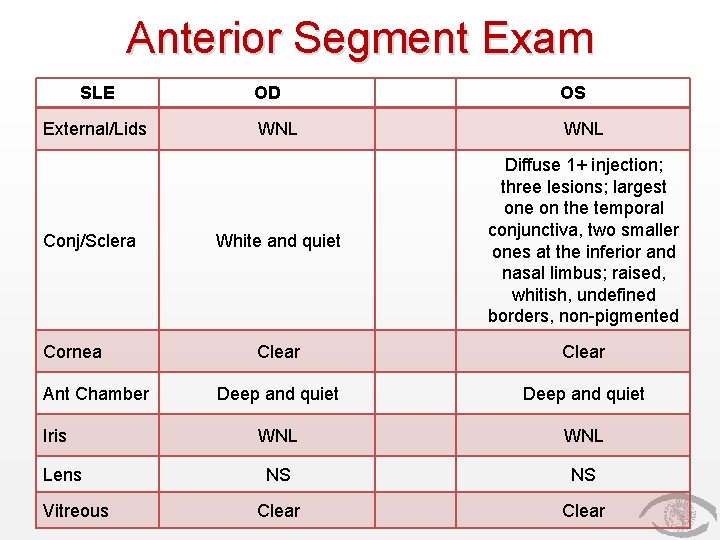 Anterior Segment Exam

| SLE | OD | | OS |
|---|---|---|---|
| External/Lids | WNL | | WNL |
| Conj/Sclera | White and quiet | | Diffuse 1+ injection; three lesions; largest one on the temporal conjunctiva, two smaller ones at the inferior and nasal limbus; raised, whitish, undefined borders, non-pigmented |
| Cornea | Clear | | Clear |
| Ant Chamber | Deep and quiet | | Deep and quiet |
| Iris | WNL | | WNL |
| Lens | NS | | NS |
| Vitreous | Clear | | Clear |